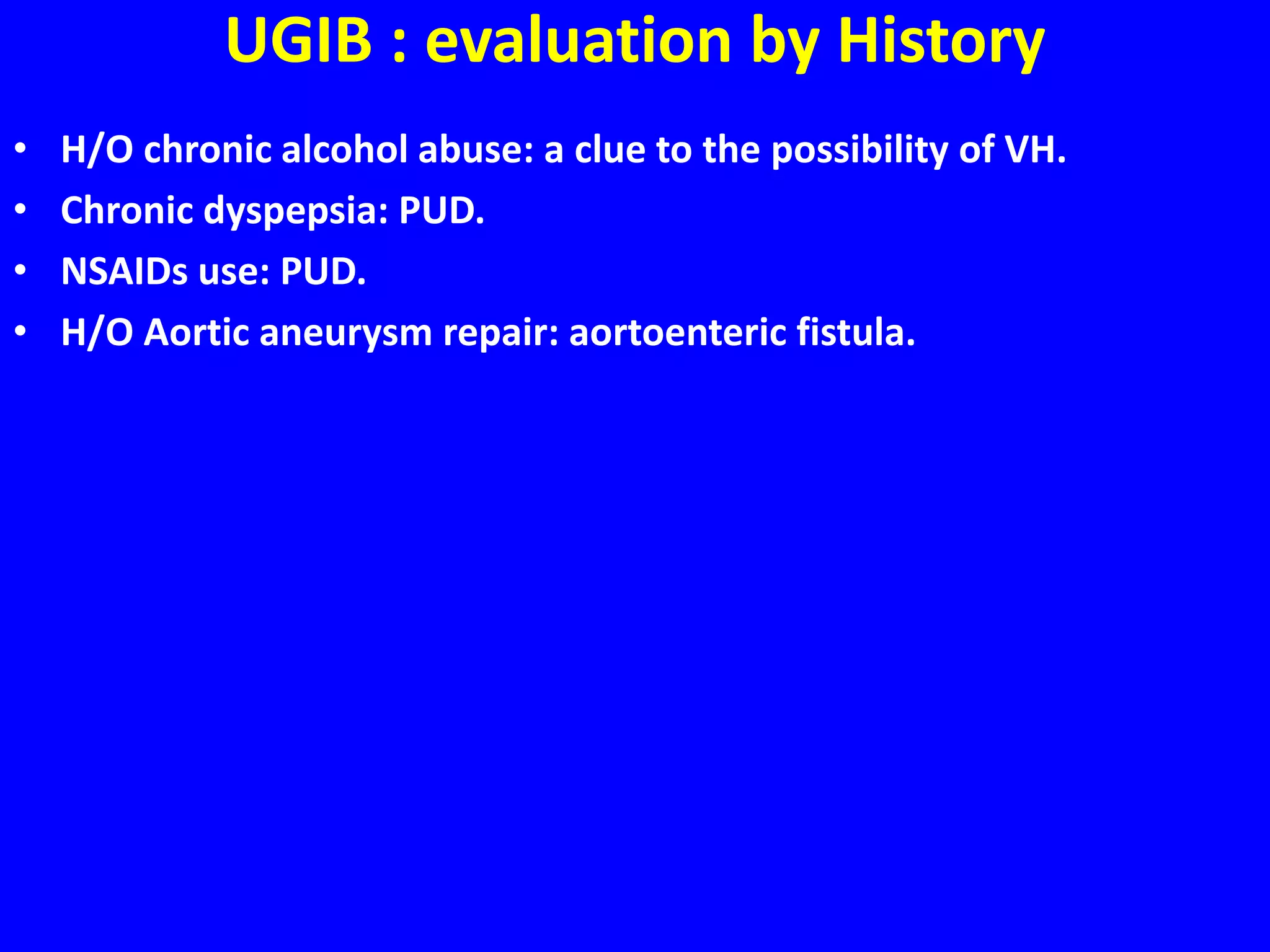 UGIB : evaluation by History

• H/O chronic alcohol abuse: a clue to the possibility of VH.
• Chronic dyspepsia: PUD.
• NSAIDs use: PUD.
• H/O Aortic aneurysm repair: aortoenteric fistula.